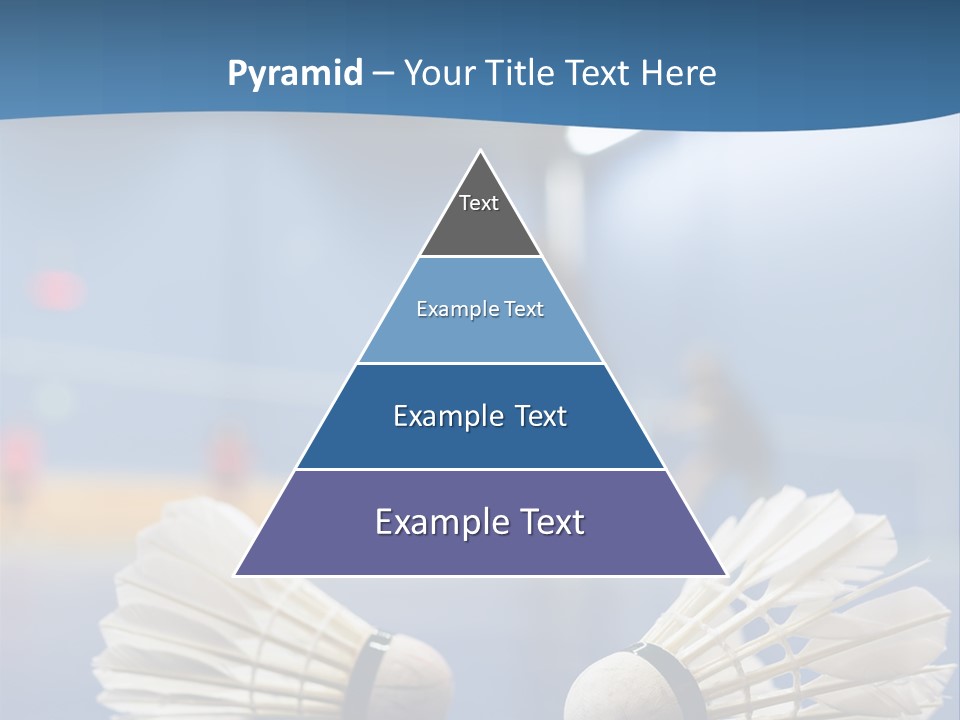 Pyramid – Your Title Text Here

Text

Example Text

Example Text

Example Text